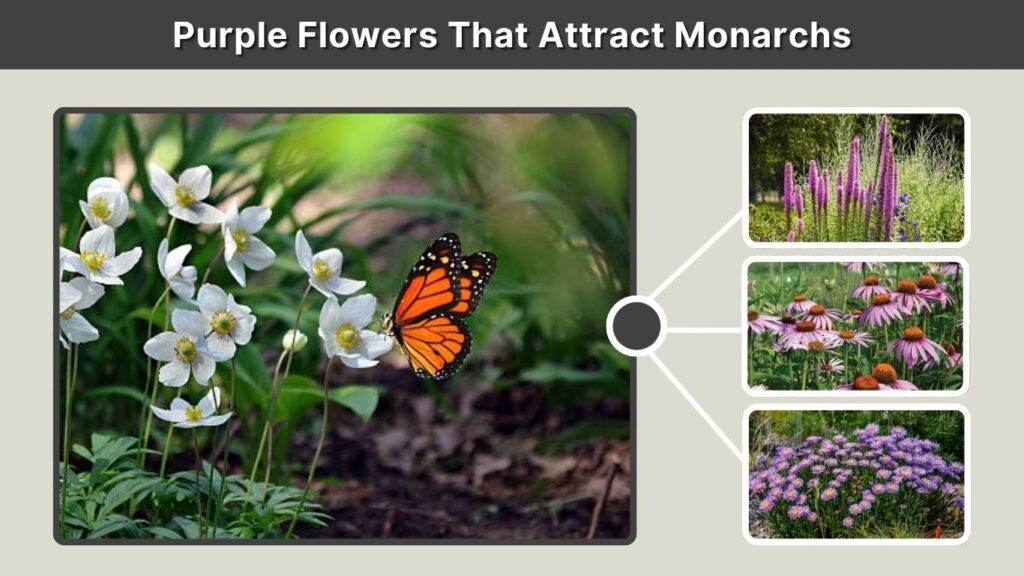 Purple Flowers That Attract Monarchs